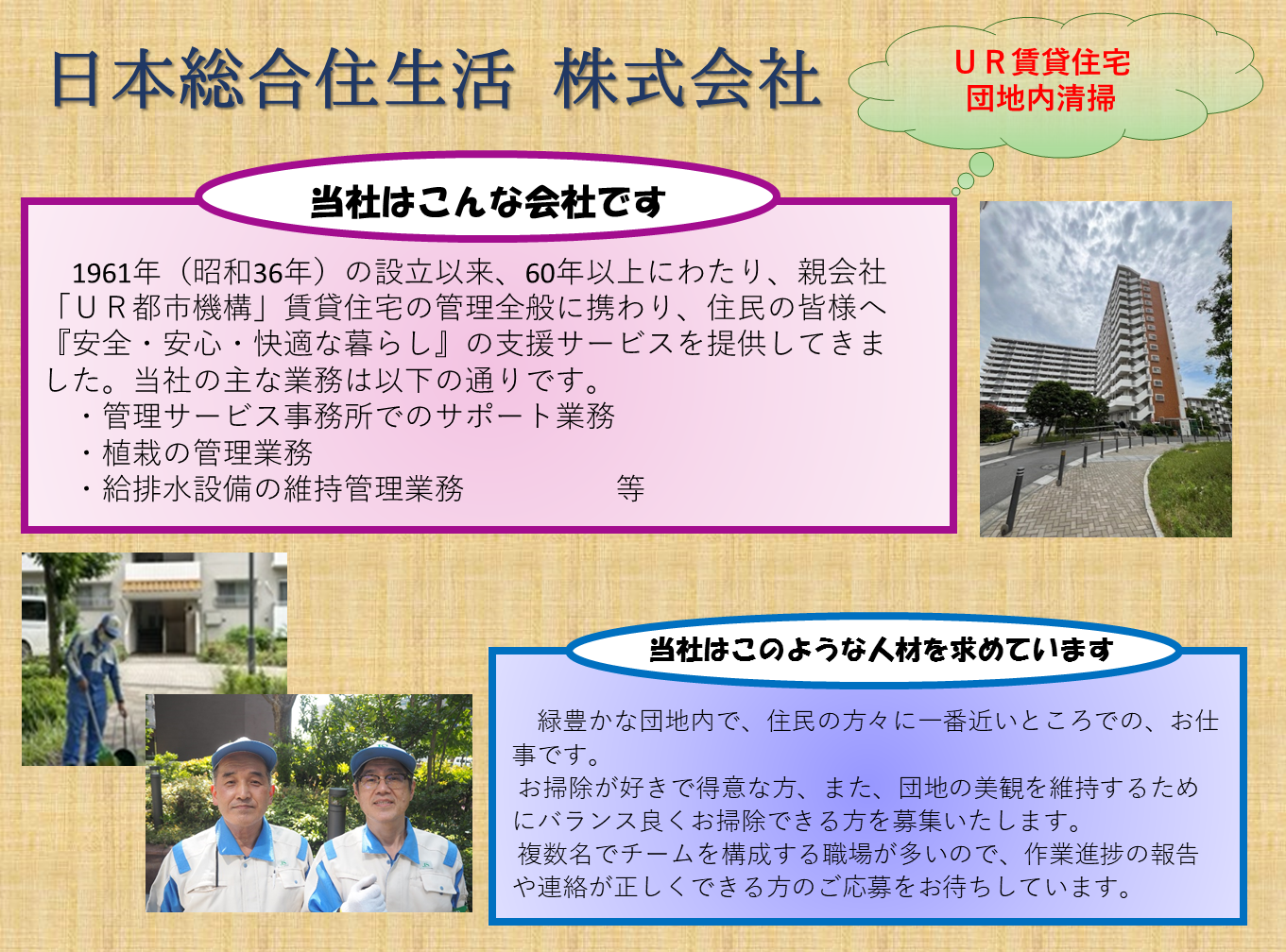 日本総合住生活 株式会社

ＵＲ賃貸住宅
団地内清掃

当社はこんな会社です

1961年（昭和36年）の設立以来、60年以上にわたり、親会社「ＵＲ都市機構」賃貸住宅の管理全般に携わり、住民の皆様へ『安全・安心・快適な暮らし』の支援サービスを提供してきました。当社の主な業務は以下の通りです。
・管理サービス事務所でのサポート業務
・植栽の管理業務
・給排水設備の維持管理業務　　　　等

当社はこのような人材を求めています

緑豊かな団地内で、住民の方々に一番近いところでの、お仕事です。
お掃除が好きで得意な方、また、団地の美観を維持するためにバランス良くお掃除できる方を募集いたします。
複数名でチームを構成する職場が多いので、作業進捗の報告や連絡が正しくできる方のご応募をお待ちしています。